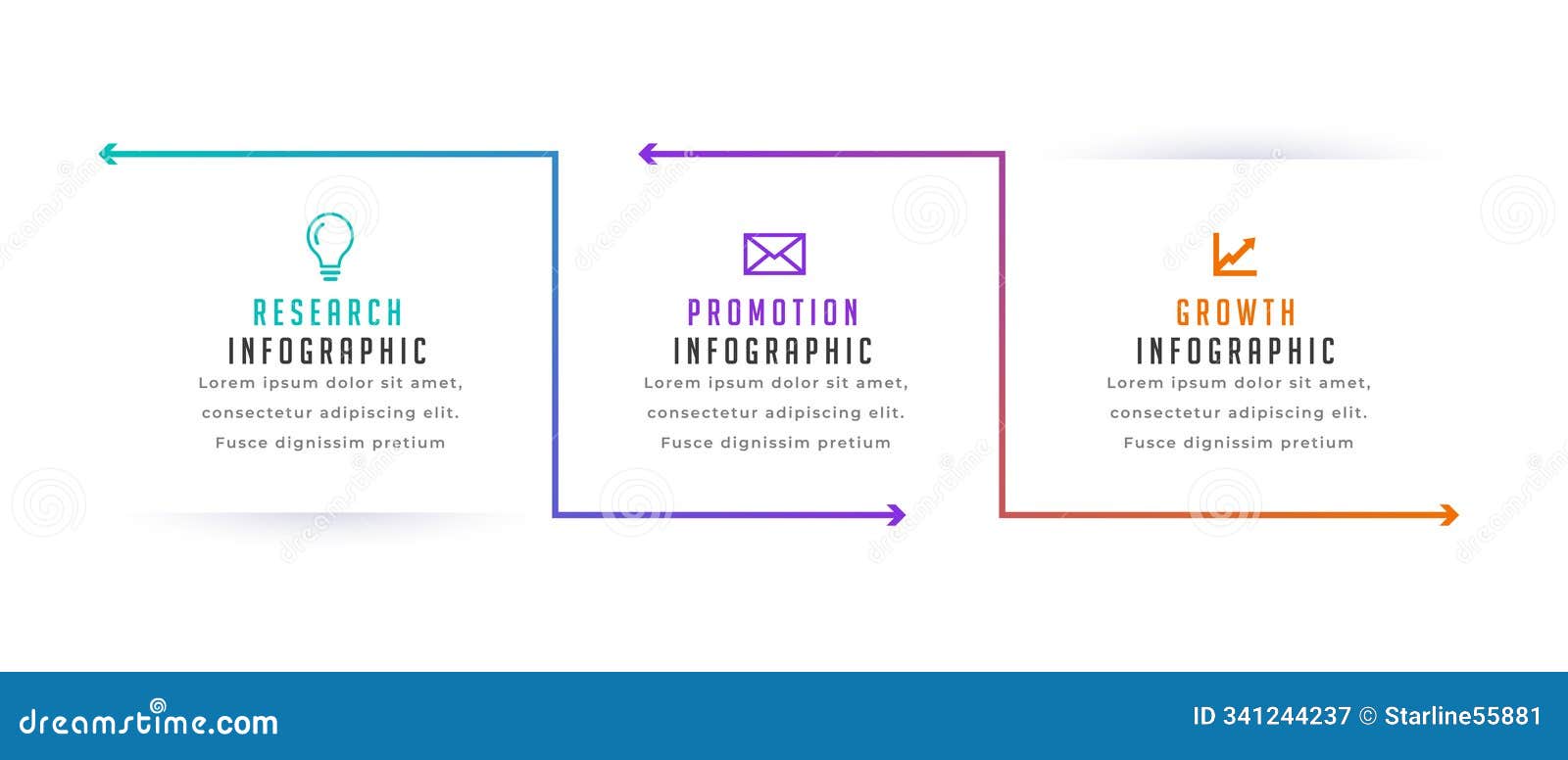 RESEARCH
INFOGRAPHIC
Lorem ipsum dolor sit amet, consectetur adipiscing elit. Fusce dignissim pretium

PROMOTION
INFOGRAPHIC
Lorem ipsum dolor sit amet, consectetur adipiscing elit. Fusce dignissim pretium

GROWTH
INFOGRAPHIC
Lorem ipsum dolor sit amet, consectetur adipiscing elit. Fusce dignissim pretium

dreamstime.com

ID 341244237 © Starline55881